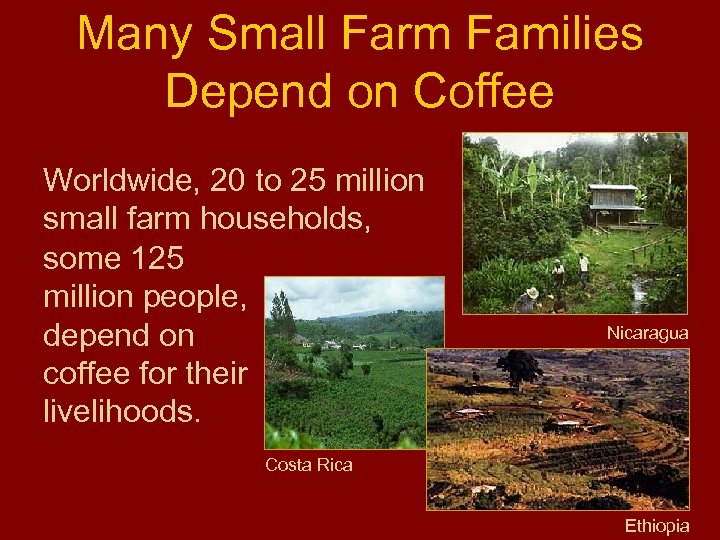 Many Small Farm Families Depend on Coffee

Worldwide, 20 to 25 million small farm households, some 125 million people, depend on coffee for their livelihoods.

Nicaragua

Costa Rica

Ethiopia